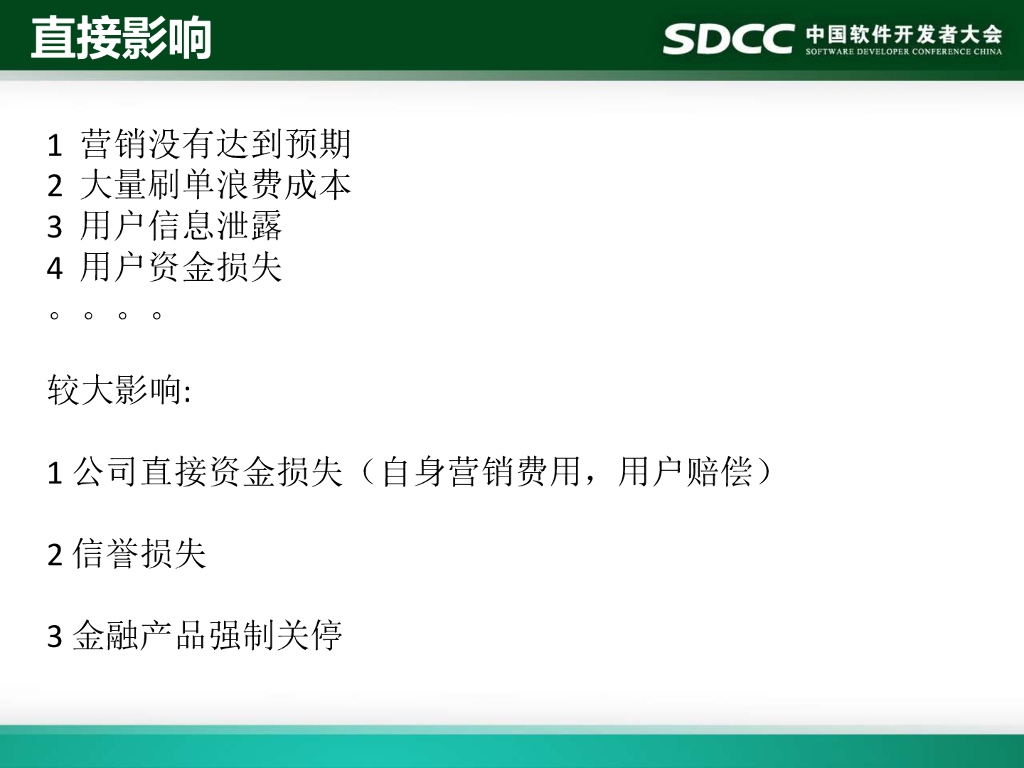 直接影响

SDCC 中国软件开发者大会
SOFTWARE DEVELOPER CONFERENCE CHINA

1 营销没有达到预期
2 大量刷单浪费成本
3 用户信息泄露
4 用户资金损失
。。。。

较大影响:

1 公司直接资金损失（自身营销费用，用户赔偿）

2 信誉损失

3 金融产品强制关停